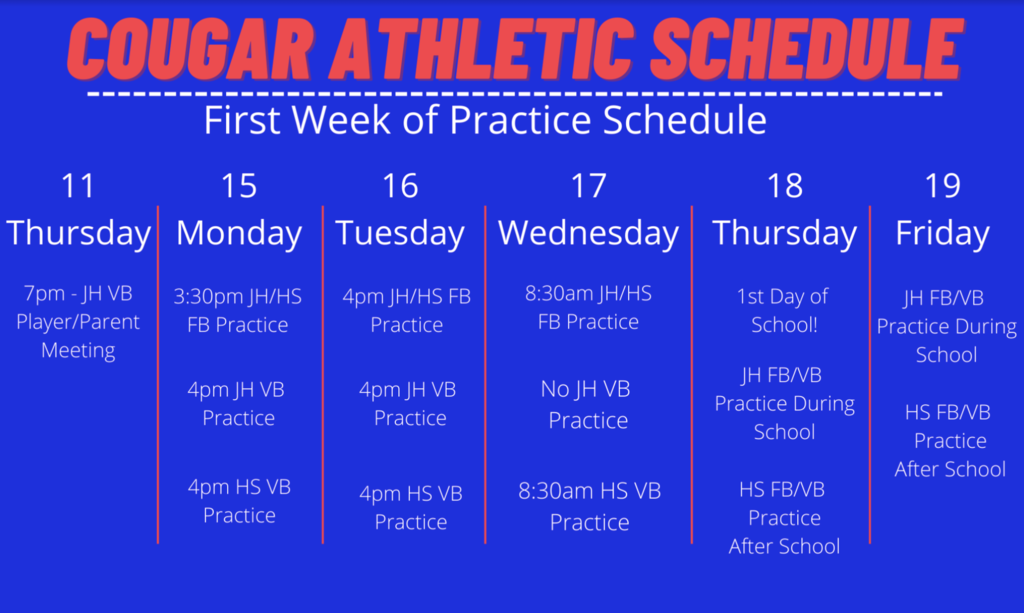 COUGAR ATHLETIC SCHEDULE

First Week of Practice Schedule

11 Thursday

7pm - JH VB Player/Parent Meeting

15 Monday

3:30pm JH/HS FB Practice

4pm JH VB Practice

4pm HS VB Practice

16 Tuesday

4pm JH/HS FB Practice

4pm JH VB Practice

4pm HS VB Practice

17 Wednesday

8:30am JH/HS FB Practice

No JH VB Practice

8:30am HS VB Practice

18 Thursday

1st Day of School!

JH FB/VB Practice During School

HS FB/VB Practice After School

19 Friday

JH FB/VB Practice During School

HS FB/VB Practice After School